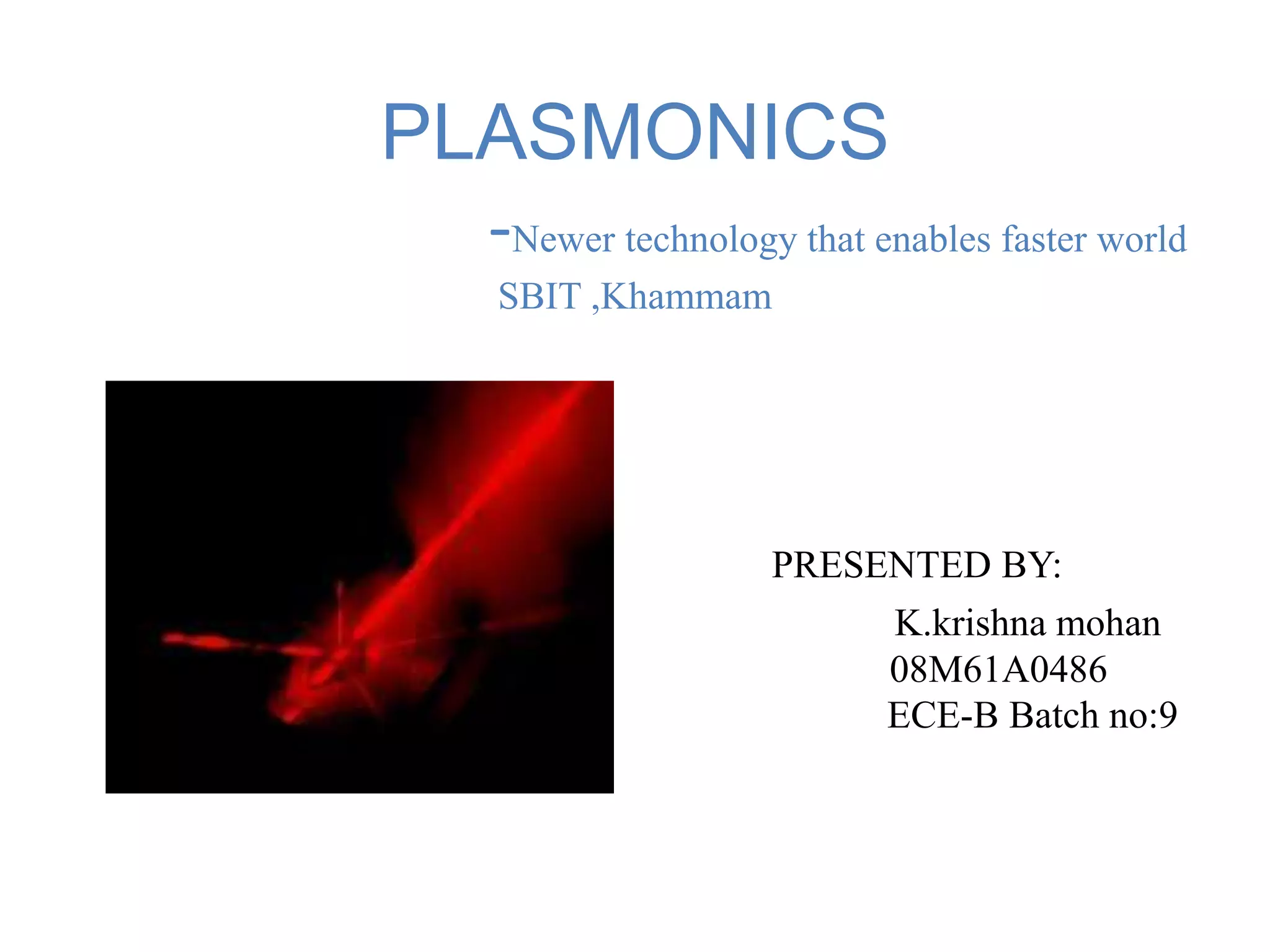 PLASMONICS

-Newer technology that enables faster world
SBIT ,Khammam

PRESENTED BY:
K.krishna mohan
08M61A0486
ECE-B Batch no:9